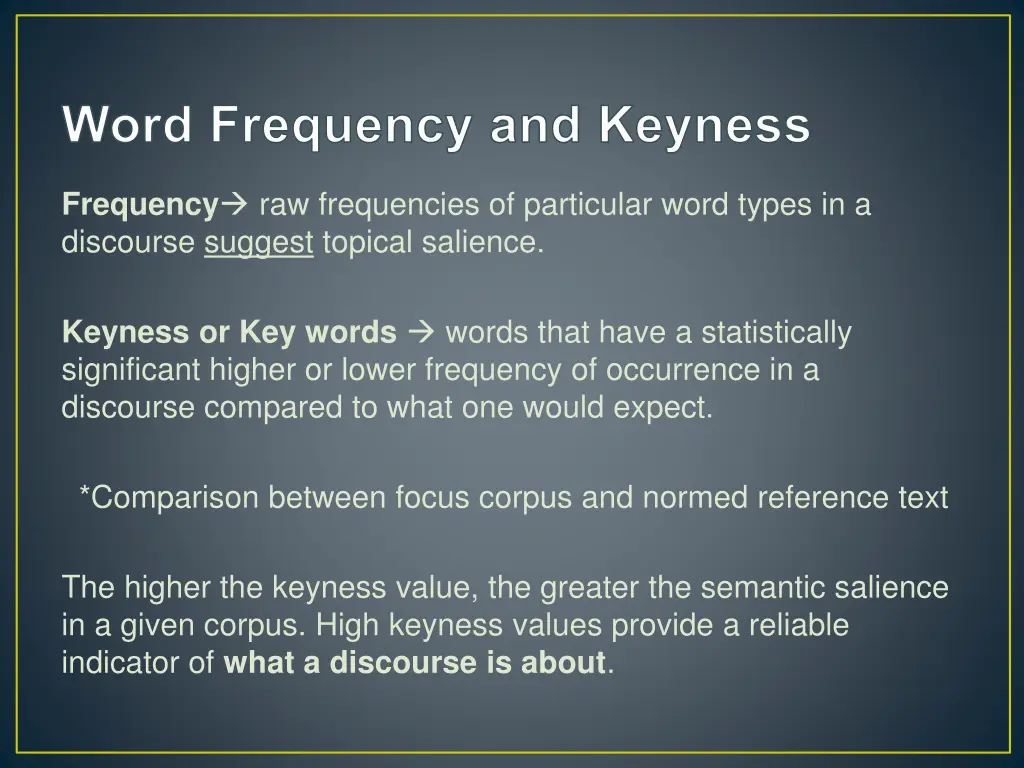 Word Frequency and Keyness

Frequency→ raw frequencies of particular word types in a discourse suggest topical salience.

Keyness or Key words → words that have a statistically significant higher or lower frequency of occurrence in a discourse compared to what one would expect.

*Comparison between focus corpus and normed reference text

The higher the keyness value, the greater the semantic salience in a given corpus. High keyness values provide a reliable indicator of what a discourse is about.